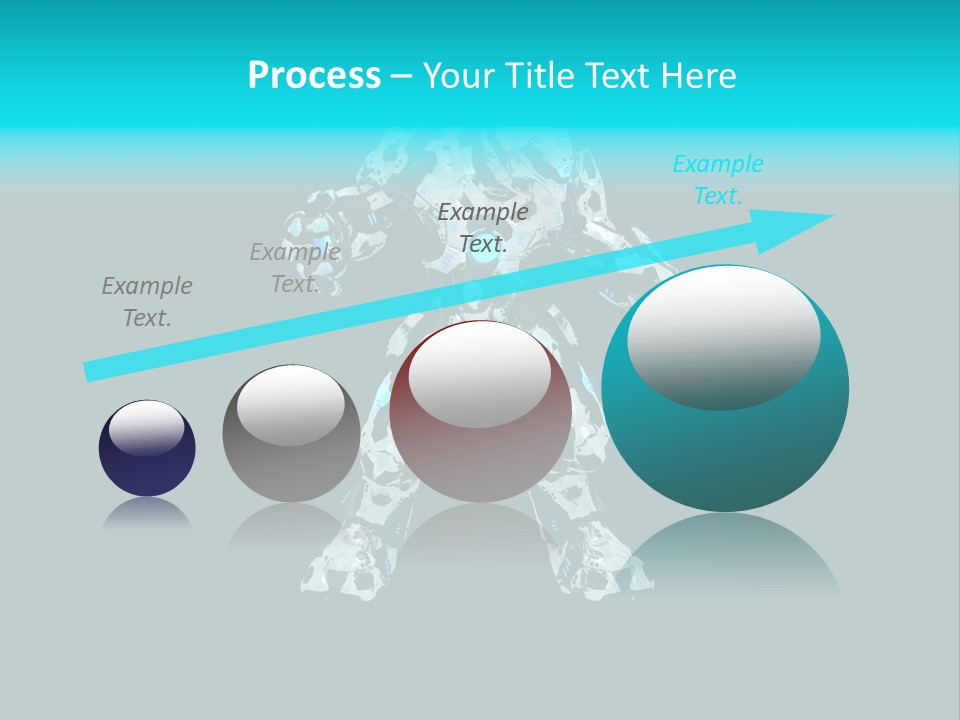 Process – Your Title Text Here

Example Text.

Example Text.

Example Text.

Example Text.